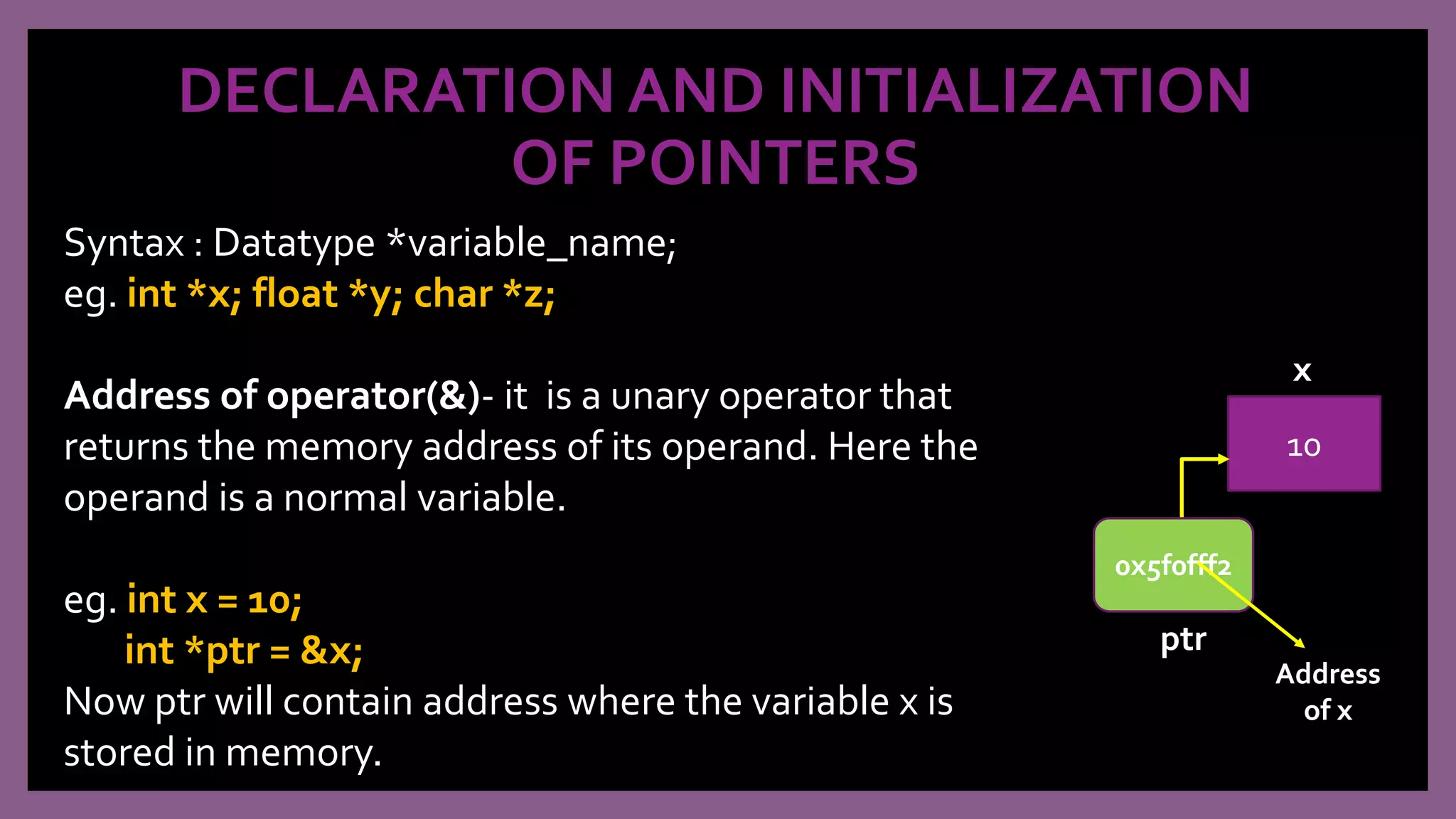 DECLARATION AND INITIALIZATION OF POINTERS

Syntax : Datatype *variable_name;
eg. int *x; float *y; char *z;

Address of operator(&)- it is a unary operator that returns the memory address of its operand. Here the operand is a normal variable.

eg. int x = 10;
int *ptr = &x;
Now ptr will contain address where the variable x is stored in memory.

x

10

0x5f0fff2

ptr

Address of x